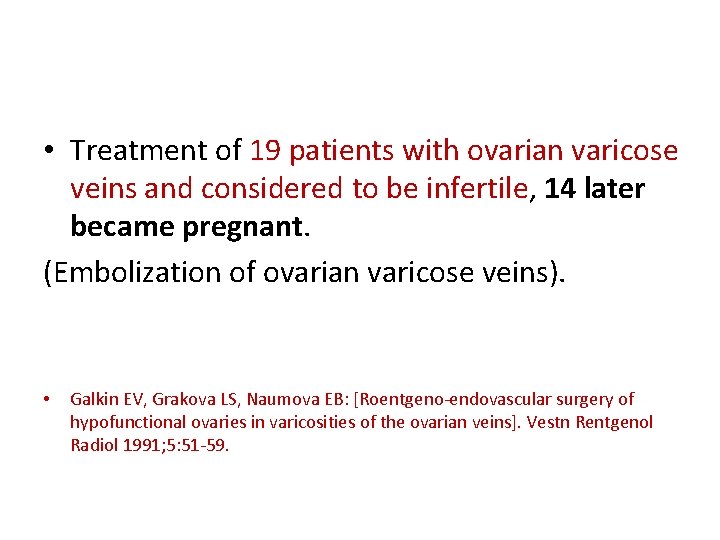 • Treatment of 19 patients with ovarian varicose veins and considered to be infertile, 14 later became pregnant.

(Embolization of ovarian varicose veins).

• Galkin EV, Grakova LS, Naumova EB: [Roentgeno-endovascular surgery of hypofunctional ovaries in varicosities of the ovarian veins]. Vestn Rentgenol Radiol 1991;5:51-59.